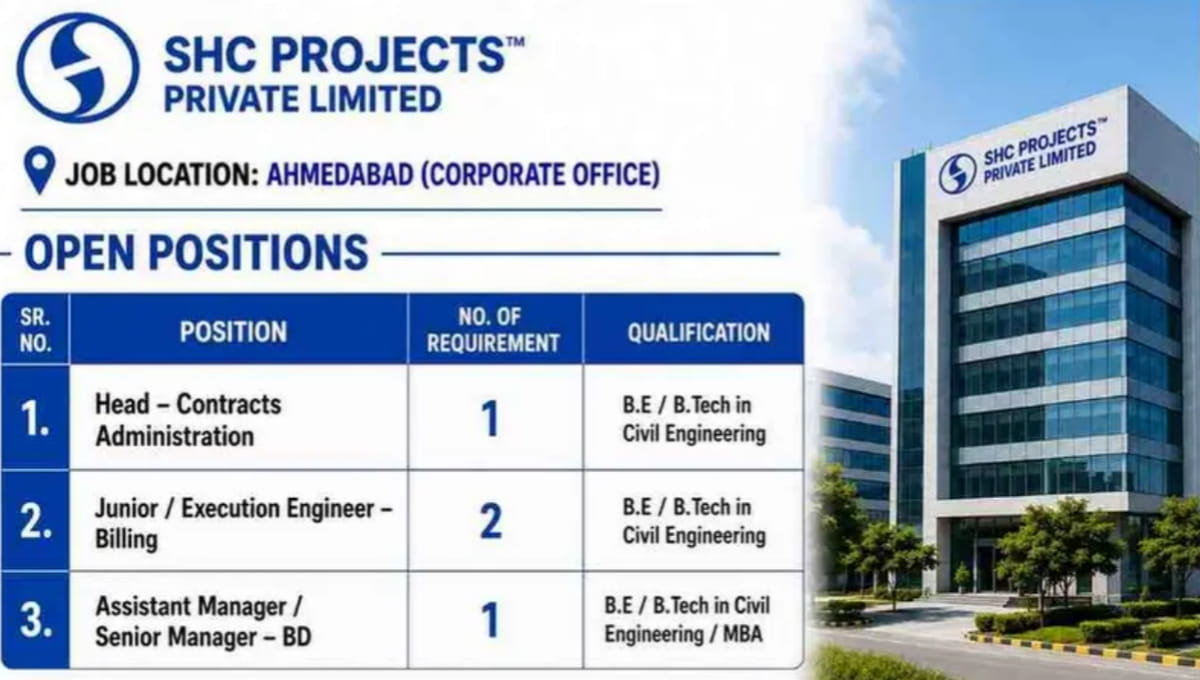 SHC PROJECTS™
PRIVATE LIMITED

JOB LOCATION: AHMEDABAD (CORPORATE OFFICE)

OPEN POSITIONS

| SR. NO. | POSITION | NO. OF REQUIREMENT | QUALIFICATION |
|---|---|---|---|
| 1. | Head – Contracts Administration | 1 | B.E / B.Tech in Civil Engineering |
| 2. | Junior / Execution Engineer – Billing | 2 | B.E / B.Tech in Civil Engineering |
| 3. | Assistant Manager / Senior Manager – BD | 1 | B.E / B.Tech in Civil Engineering / MBA |

SHC PROJECTS™
PRIVATE LIMITED